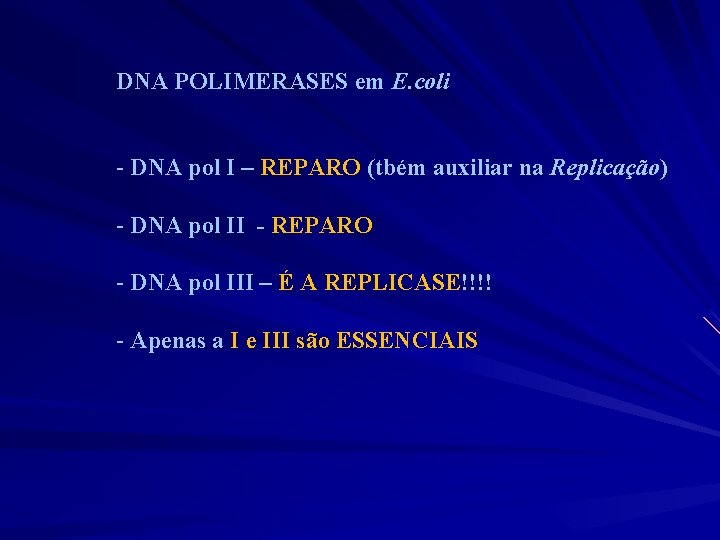 DNA POLIMERASES em E.coli

- DNA pol I – REPARO (tbém auxiliar na Replicação)

- DNA pol II - REPARO

- DNA pol III – É A REPLICASE!!!!

- Apenas a I e III são ESSENCIAIS